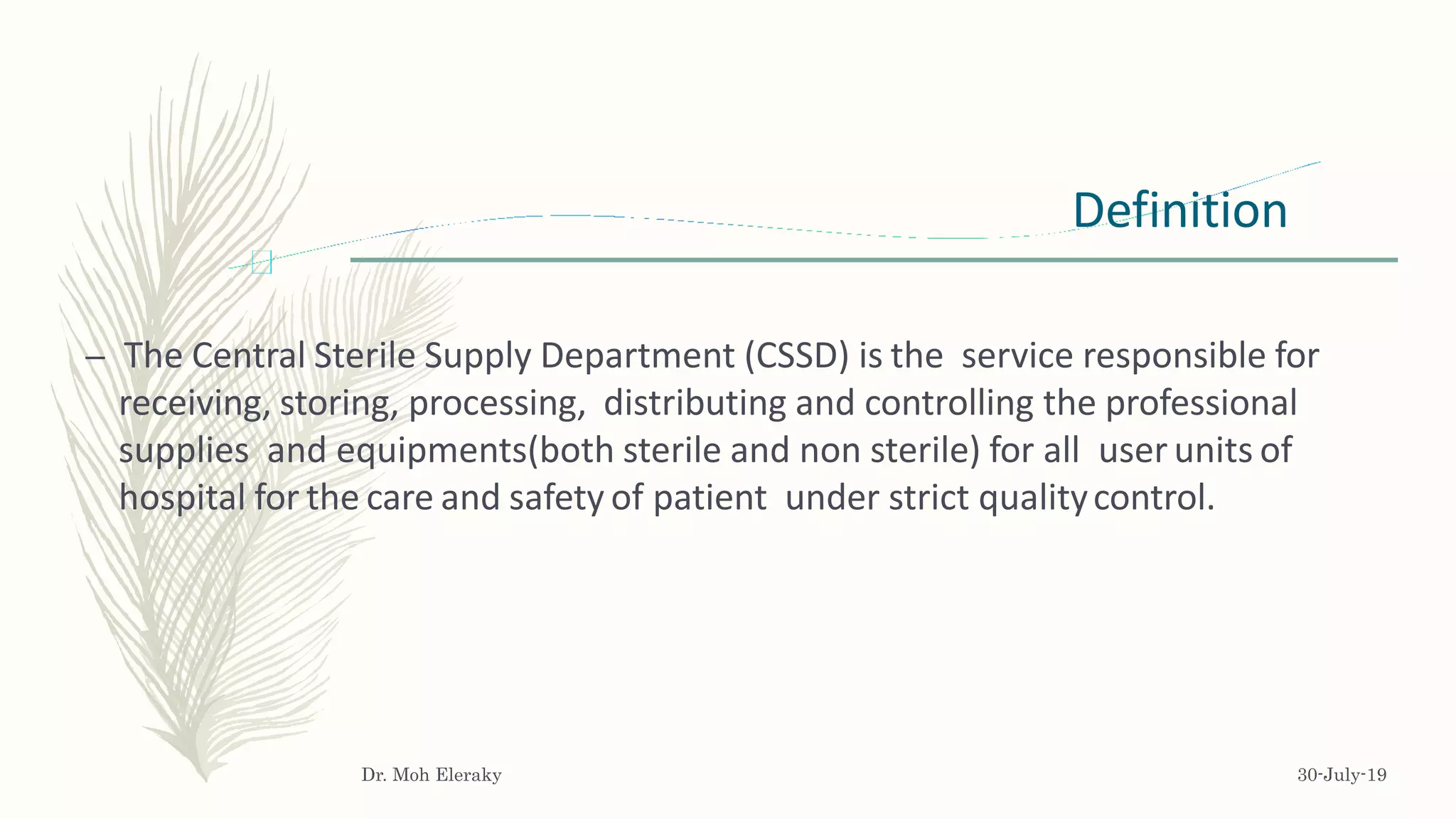 Definition

– The Central Sterile Supply Department (CSSD) is the service responsible for receiving, storing, processing, distributing and controlling the professional supplies and equipments(both sterile and non sterile) for all user units of hospital for the care and safety of patient under strict quality control.

Dr. Moh Eleraky

30-July-19